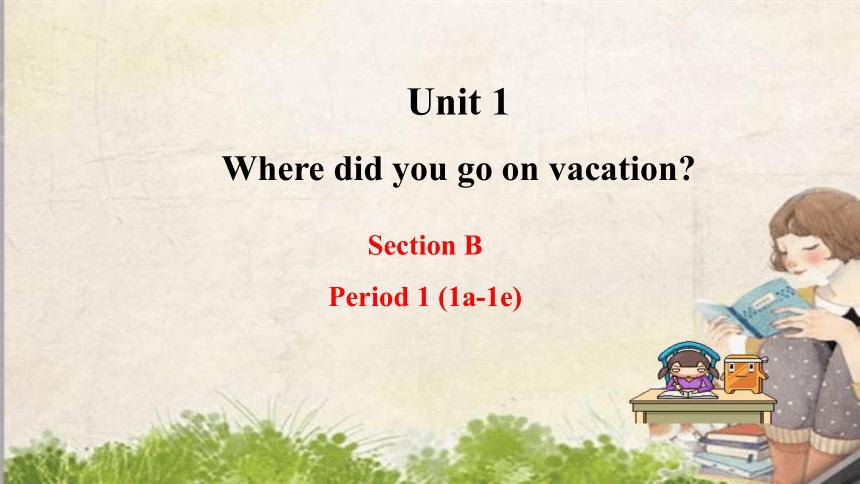 Unit 1

Where did you go on vacation?

Section B

Period 1 (1a-1e)